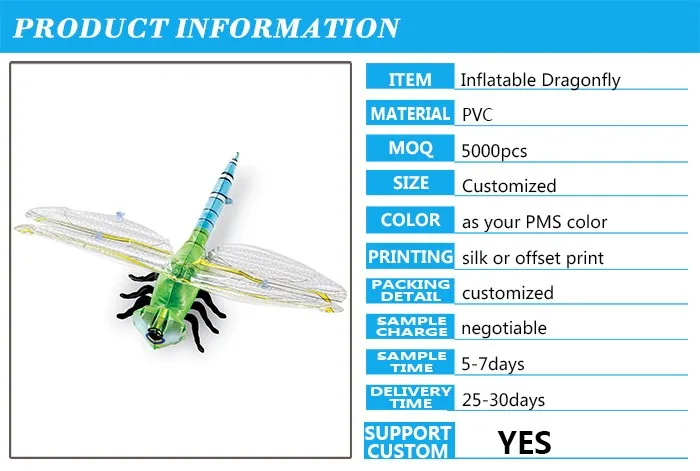 PRODUCT INFORMATION

| ITEM | Inflatable Dragonfly |
|---|---|
| MATERIAL | PVC |
| MOQ | 5000pcs |
| SIZE | Customized |
| COLOR | as your PMS color |
| PRINTING | silk or offset print |
| PACKING DETAIL | customized |
| SAMPLE CHARGE | negotiable |
| SAMPLE TIME | 5-7days |
| DELIVERY TIME | 25-30days |
| SUPPORT CUSTOM | YES |